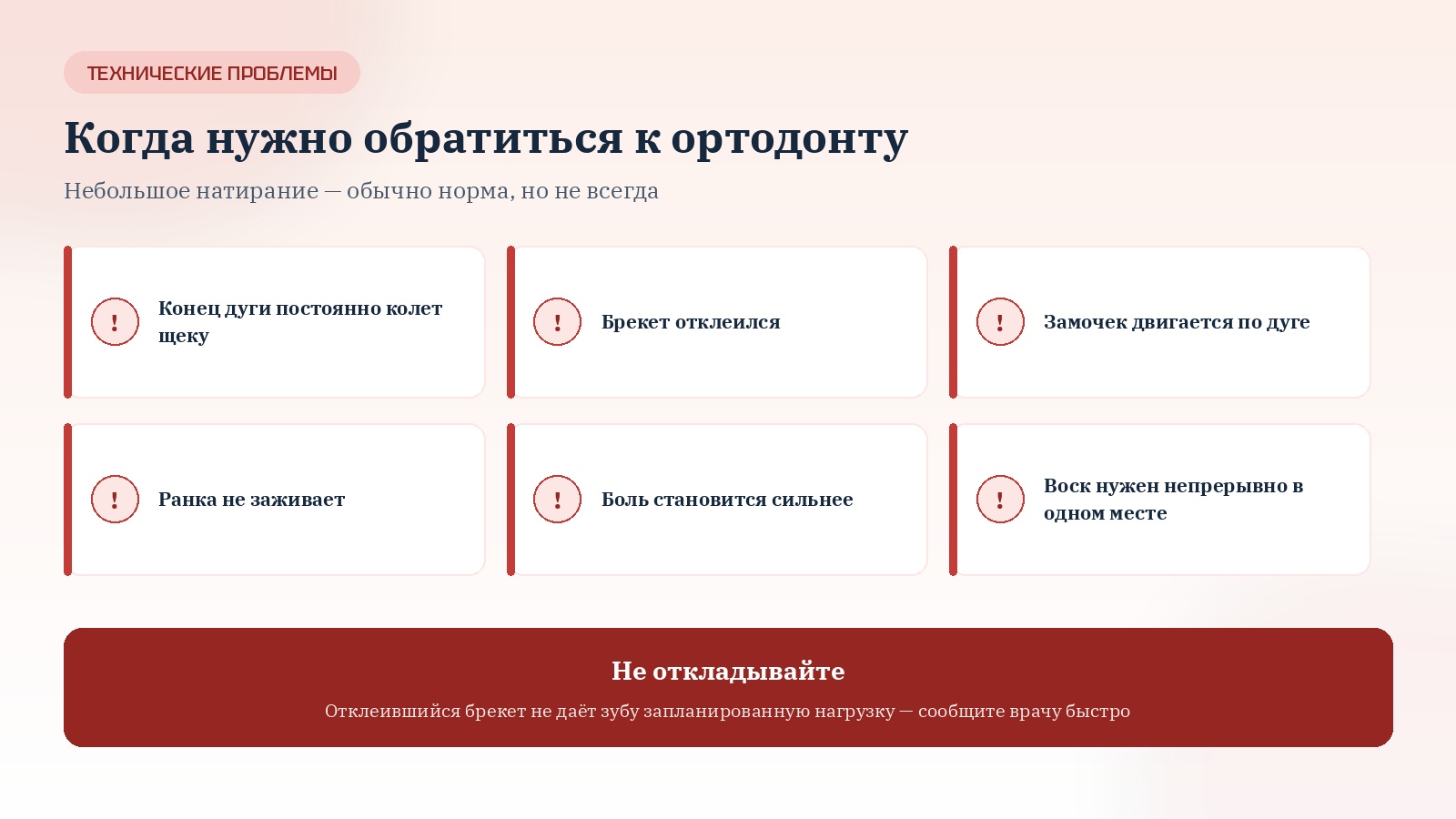 ТЕХНИЧЕСКИЕ ПРОБЛЕМЫ

Когда нужно обратиться к ортодонту

Небольшое натирание — обычно норма, но не всегда

! Конец дуги постоянно колет щеку

! Брекет отклеился

! Замочек двигается по дуге

! Ранка не заживает

! Боль становится сильнее

! Воск нужен непрерывно в одном месте

Не откладывайте

Отклеившийся брекет не даёт зубу запланированную нагрузку — сообщите врачу быстро